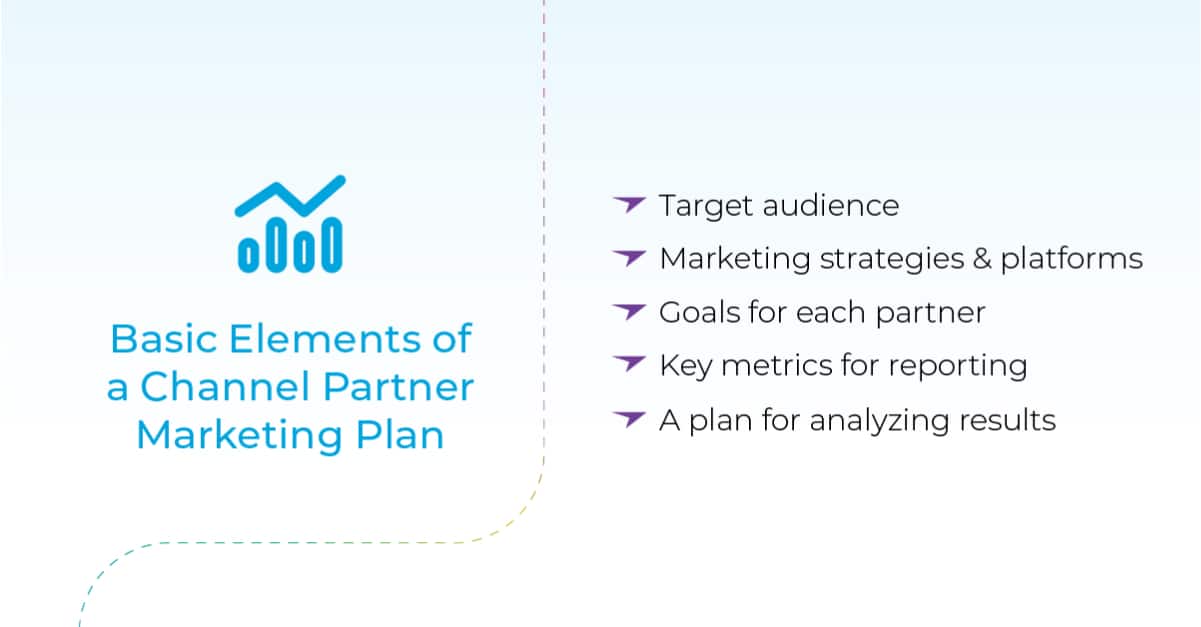 Basic Elements of a Channel Partner Marketing Plan

Target audience
Marketing strategies & platforms
Goals for each partner
Key metrics for reporting
A plan for analyzing results